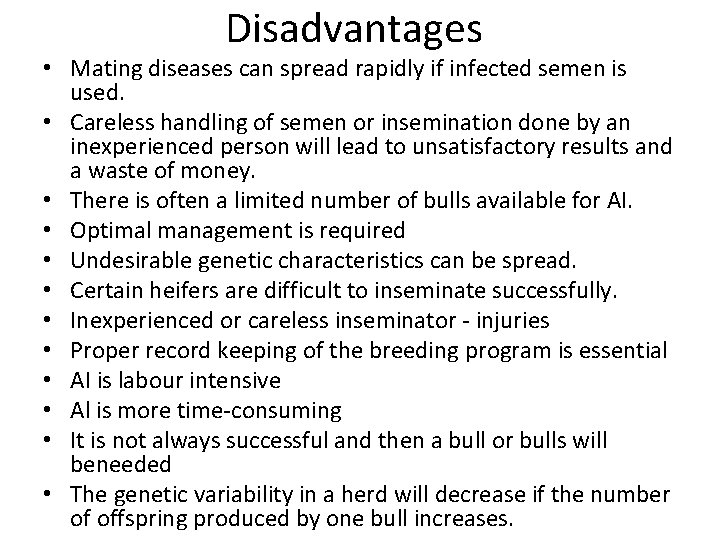 Disadvantages

• Mating diseases can spread rapidly if infected semen is used.
• Careless handling of semen or insemination done by an inexperienced person will lead to unsatisfactory results and a waste of money.
• There is often a limited number of bulls available for AI.
• Optimal management is required
• Undesirable genetic characteristics can be spread.
• Certain heifers are difficult to inseminate successfully.
• Inexperienced or careless inseminator - injuries
• Proper record keeping of the breeding program is essential
• AI is labour intensive
• AI is more time-consuming
• It is not always successful and then a bull or bulls will beneeded
• The genetic variability in a herd will decrease if the number of offspring produced by one bull increases.